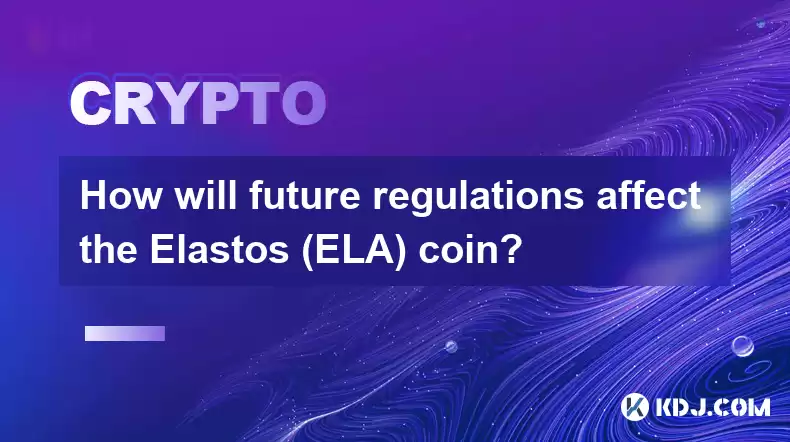 CRYPTO

How will future regulations affect the Elastos (ELA) coin?

KDJ.COM